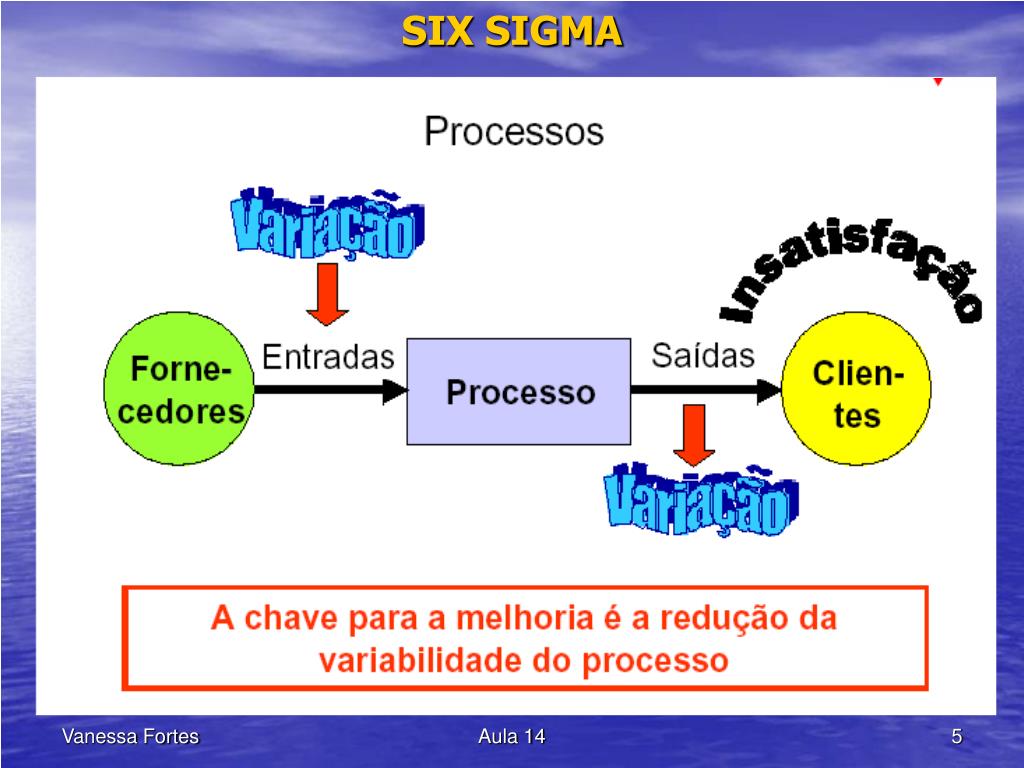 SIX SIGMA

Processos

Variação

Insatisfação

Fornecedores

Entradas

Processo

Saídas

Clientes

Variação

A chave para a melhoria é a redução da variabilidade do processo

Vanessa Fortes

Aula 14

5